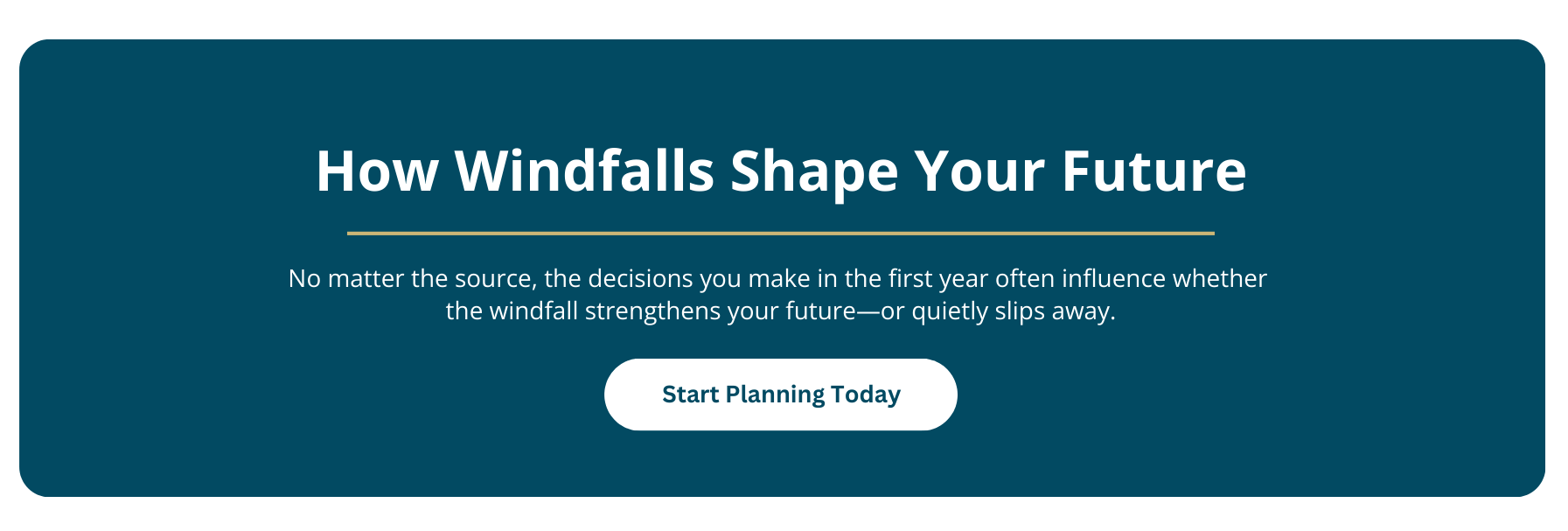 How Windfalls Shape Your Future

No matter the source, the decisions you make in the first year often influence whether the windfall strengthens your future—or quietly slips away.

Start Planning Today